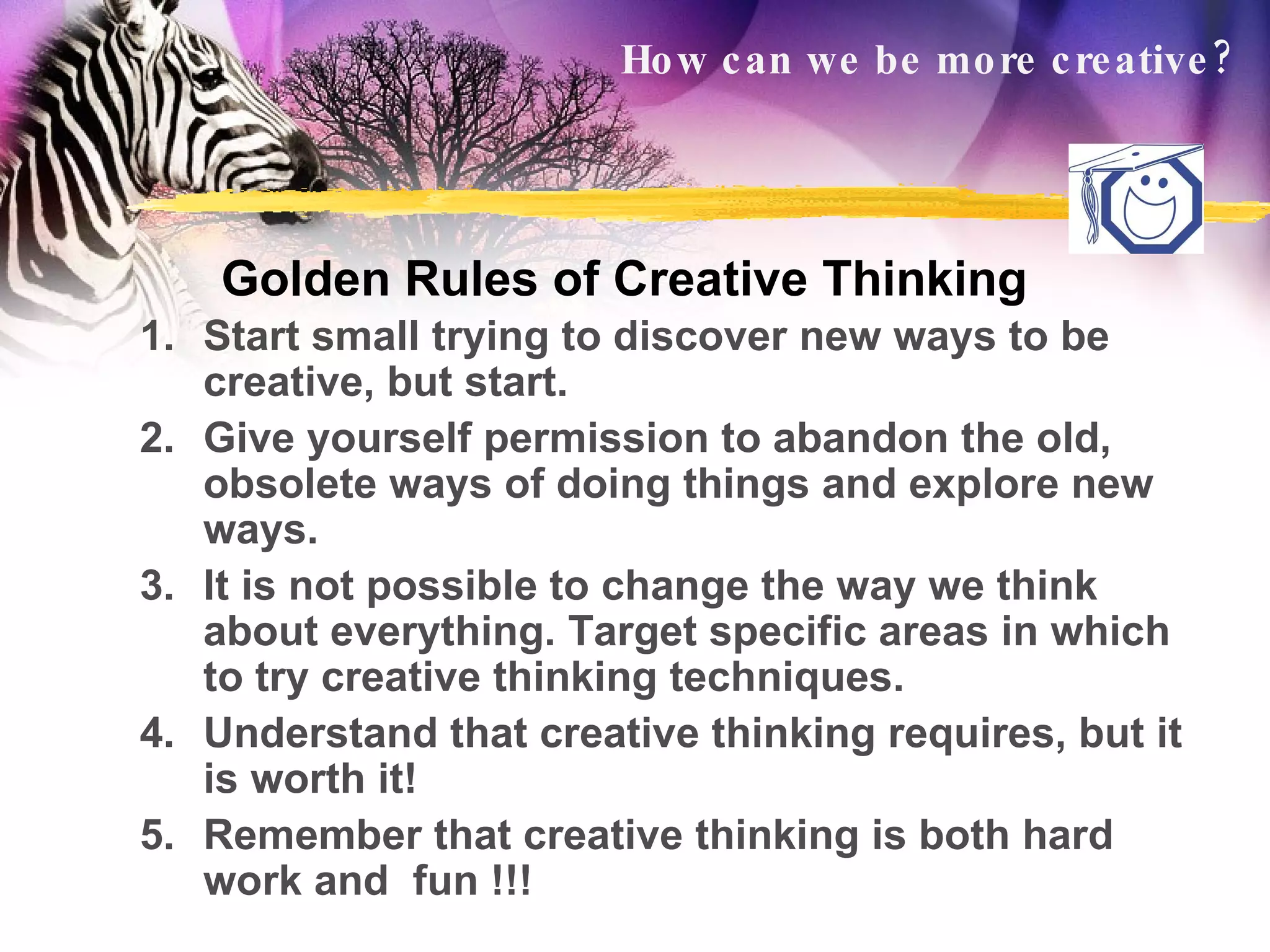 How can we be more creative?

Golden Rules of Creative Thinking

1. Start small trying to discover new ways to be creative, but start.
2. Give yourself permission to abandon the old, obsolete ways of doing things and explore new ways.
3. It is not possible to change the way we think about everything. Target specific areas in which to try creative thinking techniques.
4. Understand that creative thinking requires, but it is worth it!
5. Remember that creative thinking is both hard work and fun !!!